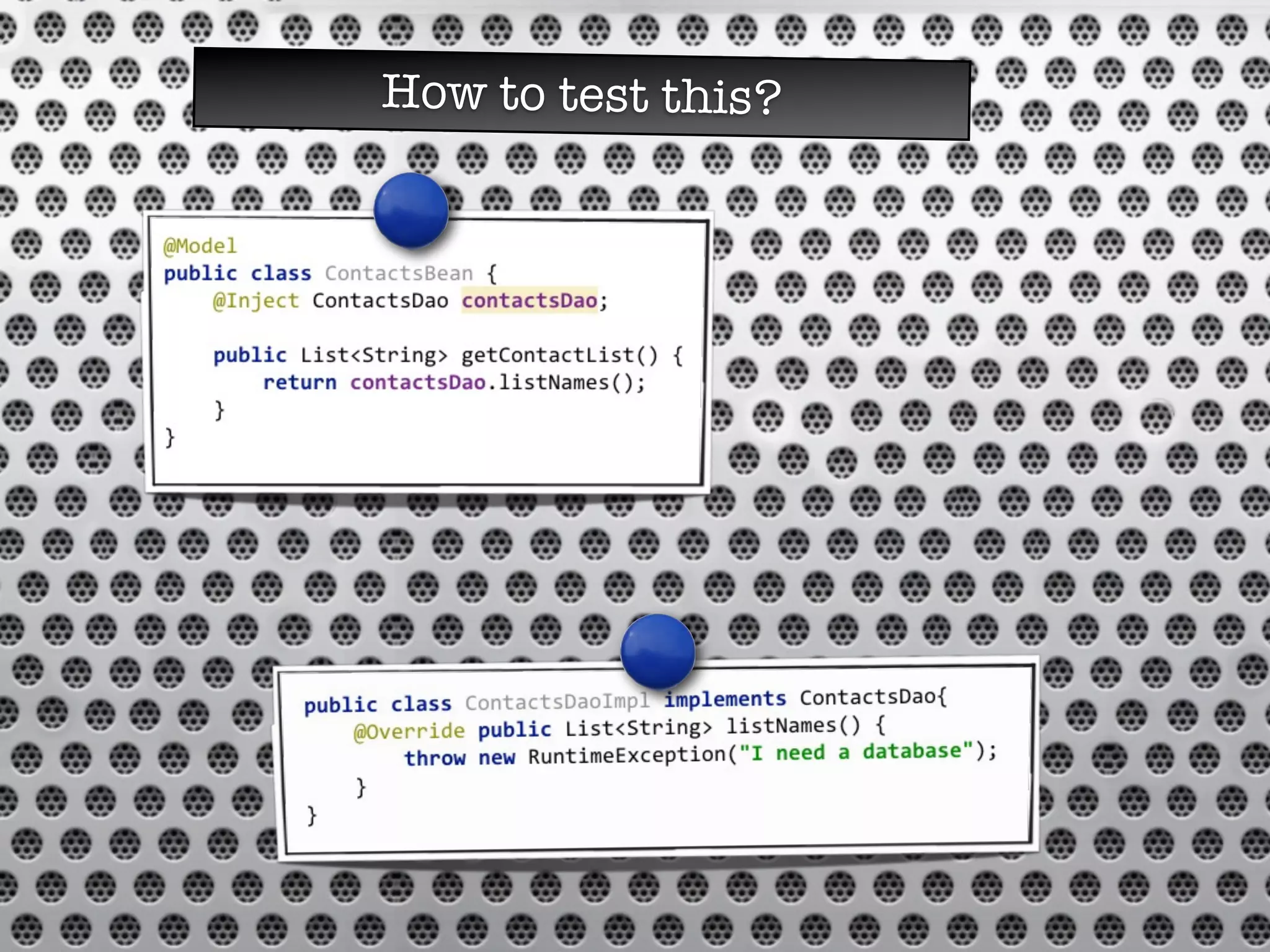 How to test this?

@Model
public class ContactsBean {
    @Inject ContactsDao contactsDao;

    public List<String> getContactList() {
        return contactsDao.listNames();
    }
}

public class ContactsDaoImpl implements ContactsDao{
    @Override public List<String> listNames() {
        throw new RuntimeException("I need a database");
    }
}